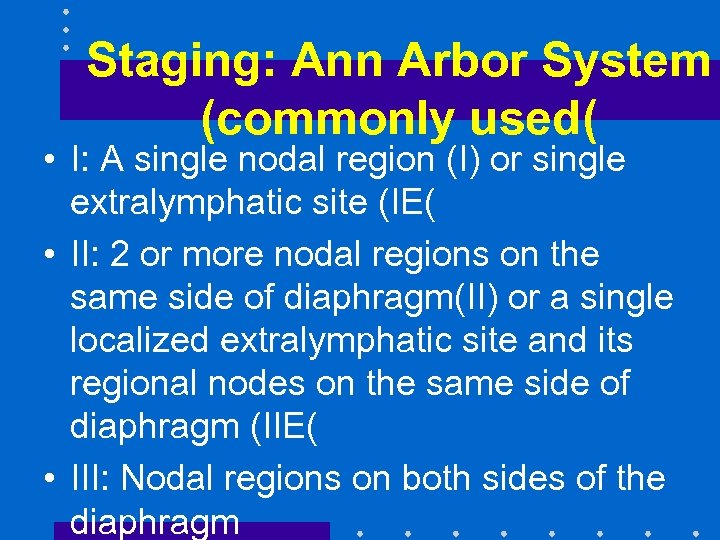 Staging: Ann Arbor System (commonly used(

• I: A single nodal region (I) or single extralymphatic site (IE(

• II: 2 or more nodal regions on the same side of diaphragm(II) or a single localized extralymphatic site and its regional nodes on the same side of diaphragm (IIE(

• III: Nodal regions on both sides of the diaphragm